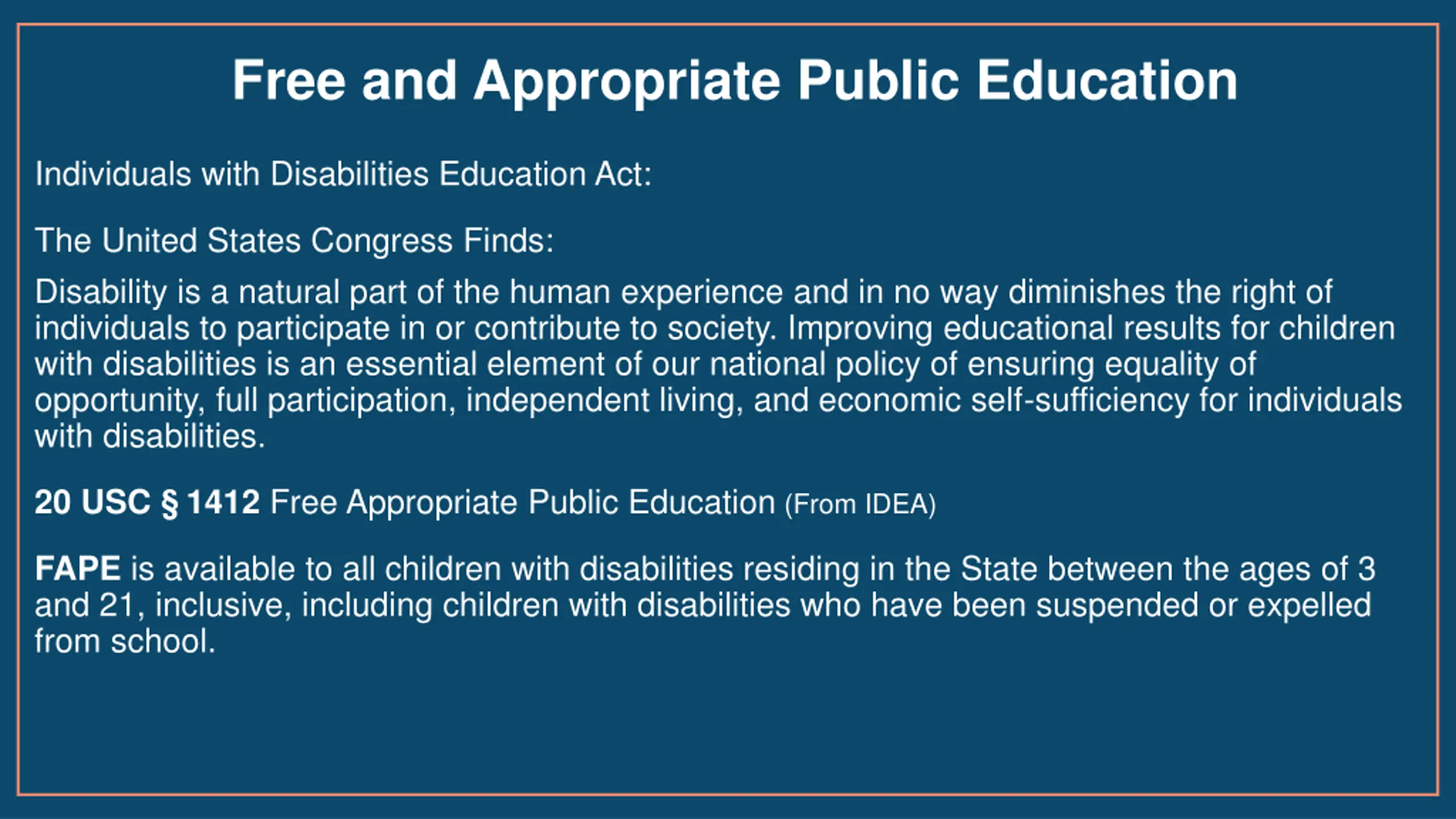 Free and Appropriate Public Education

Individuals with Disabilities Education Act:

The United States Congress Finds:

Disability is a natural part of the human experience and in no way diminishes the right of individuals to participate in or contribute to society. Improving educational results for children with disabilities is an essential element of our national policy of ensuring equality of opportunity, full participation, independent living, and economic self-sufficiency for individuals with disabilities.

20 USC § 1412 Free Appropriate Public Education (From IDEA)

FAPE is available to all children with disabilities residing in the State between the ages of 3 and 21, inclusive, including children with disabilities who have been suspended or expelled from school.